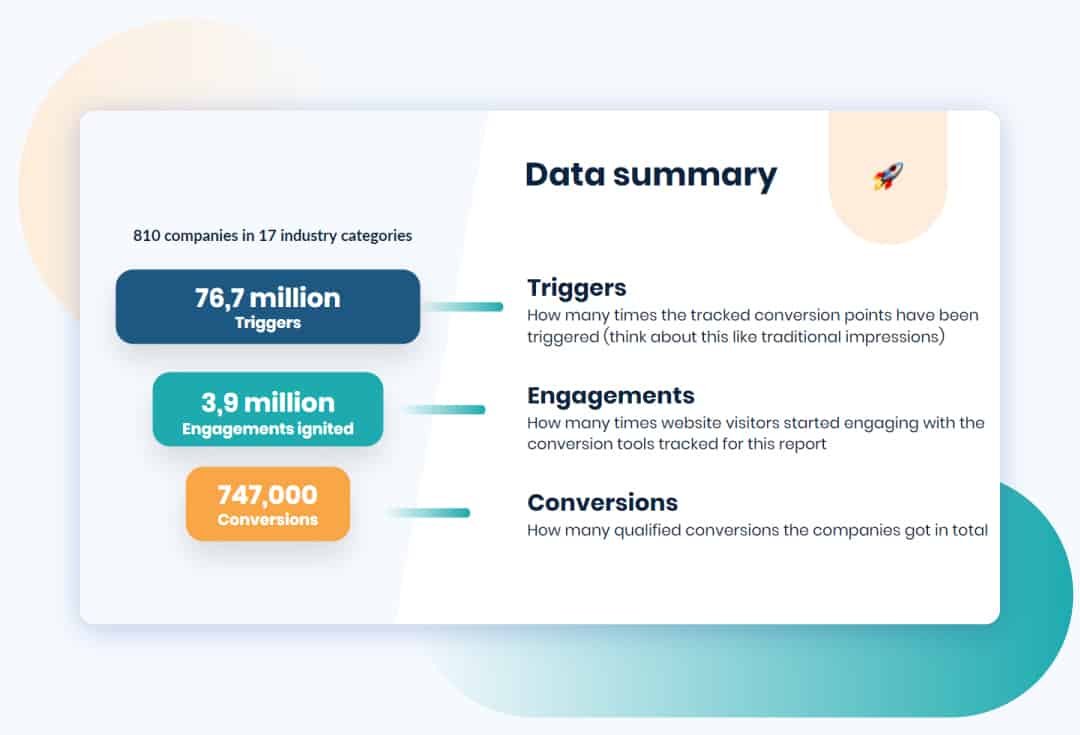 Data summary

810 companies in 17 industry categories

76,7 million
Triggers

3,9 million
Engagements ignited

747,000
Conversions

Triggers
How many times the tracked conversion points have been triggered (think about this like traditional impressions)

Engagements
How many times website visitors started engaging with the conversion tools tracked for this report

Conversions
How many qualified conversions the companies got in total